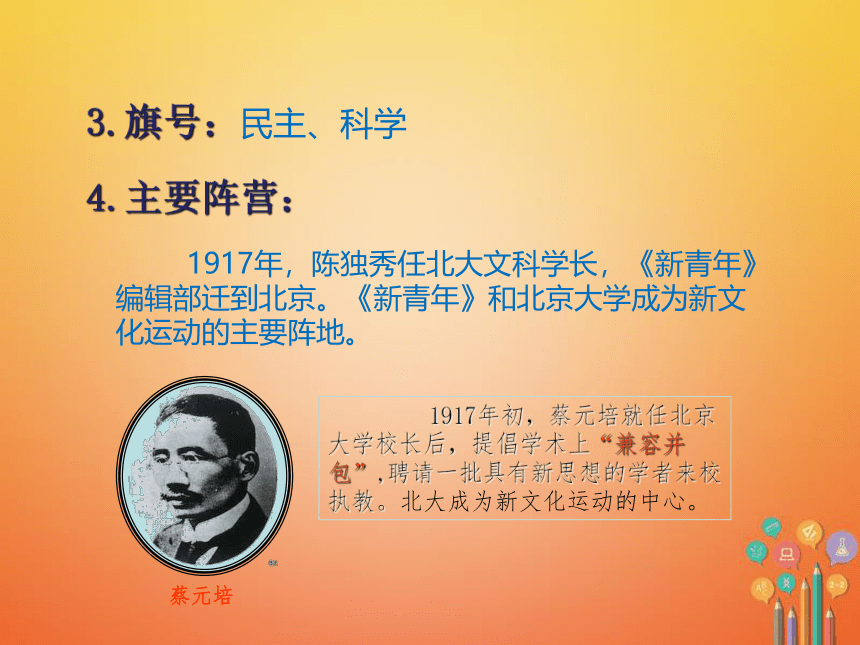 3. 旗号：民主、科学

4. 主要阵营：

1917年，陈独秀任北大文科学长，《新青年》编辑部迁到北京。《新青年》和北京大学成为新文化运动的主要阵地。

1917年初，蔡元培就任北京大学校长后，提倡学术上“兼容并包”，聘请一批具有新思想的学者来校执教。北大成为新文化运动的中心。

蔡元培